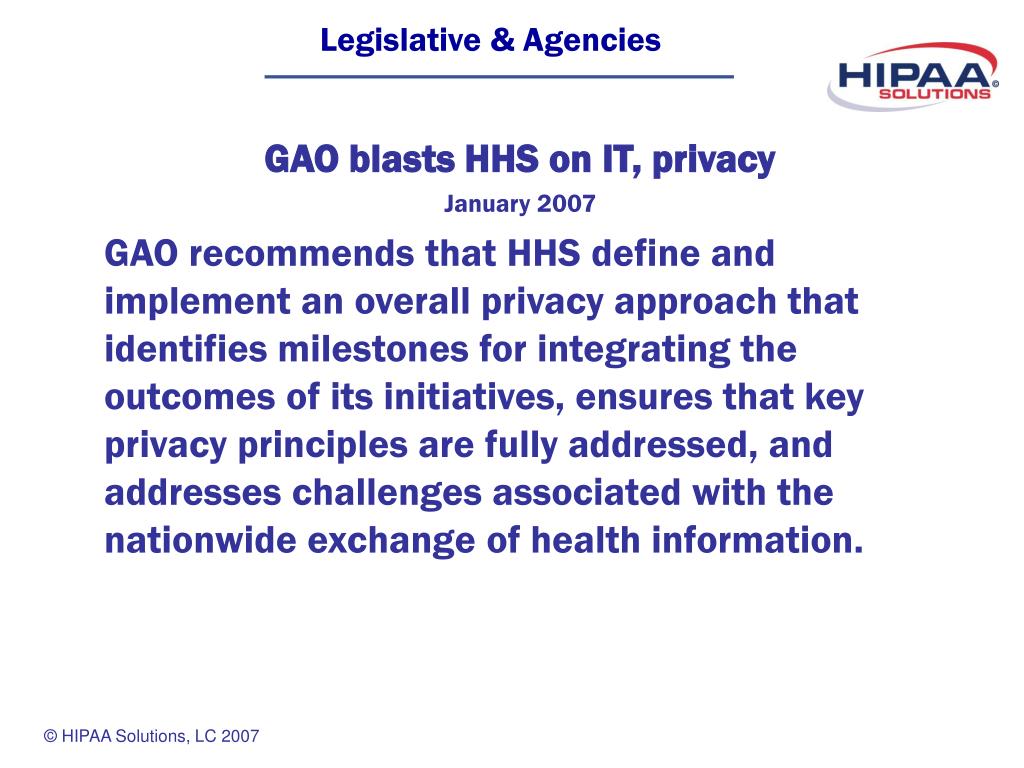 Legislative & Agencies

HIPAA® SOLUTIONS

GAO blasts HHS on IT, privacy

January 2007

GAO recommends that HHS define and implement an overall privacy approach that identifies milestones for integrating the outcomes of its initiatives, ensures that key privacy principles are fully addressed, and addresses challenges associated with the nationwide exchange of health information.

© HIPAA Solutions, LC 2007